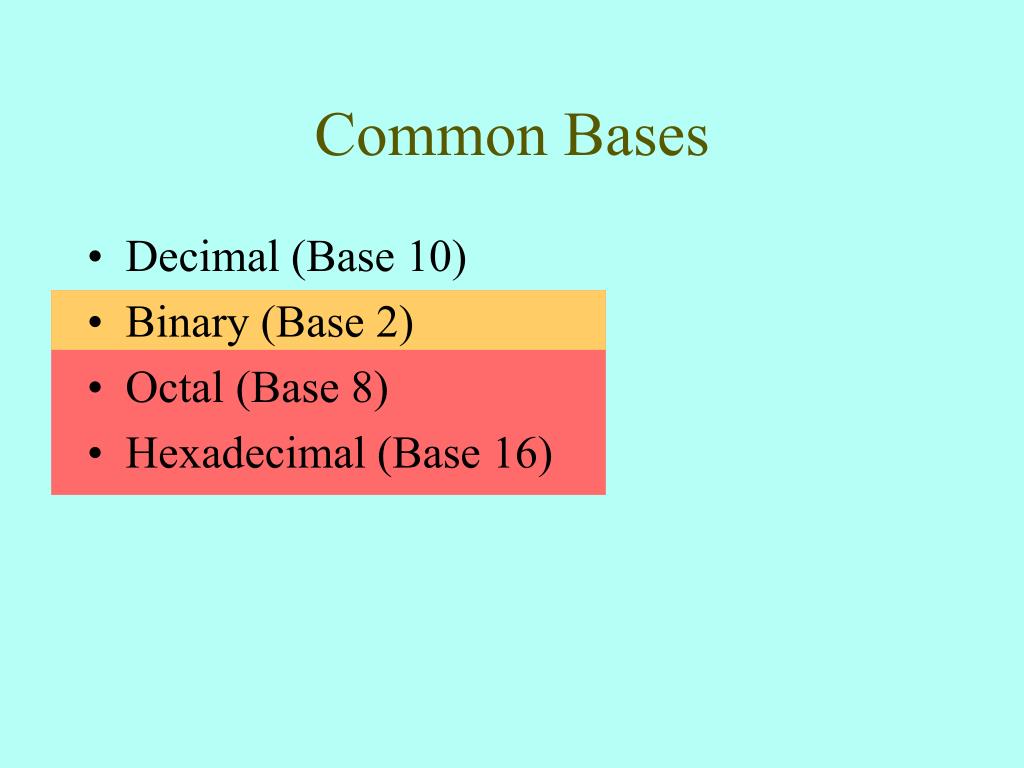 Common Bases

• Decimal (Base 10)
• Binary (Base 2)
• Octal (Base 8)
• Hexadecimal (Base 16)